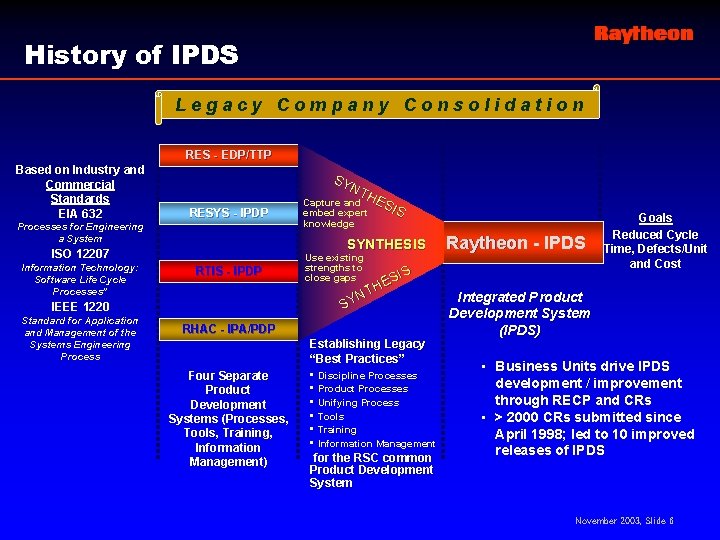 Raytheon

History of IPDS

Legacy Company Consolidation

Based on Industry and Commercial Standards
EIA 632
Processes for Engineering a System
ISO 12207
Information Technology: Software Life Cycle Processes"
IEEE 1220
Standard for Application and Management of the Systems Engineering Process

RES - EDP/TTP

RESYS - IPDP

RTIS - IPDP

RHAC - IPA/PDP

Four Separate Product Development Systems (Processes, Tools, Training, Information Management)

SYNTHESIS
Capture and embed expert knowledge
SYNTHESIS
Use existing strengths to close gaps
SYNTHESIS

Establishing Legacy "Best Practices"
▪ Discipline Processes
▪ Product Processes
▪ Unifying Process
▪ Tools
▪ Training
▪ Information Management
for the RSC common Product Development System

Raytheon - IPDS

Integrated Product Development System (IPDS)

Goals
Reduced Cycle Time, Defects/Unit and Cost

▪ Business Units drive IPDS development / improvement through RECP and CRs
▪ > 2000 CRs submitted since April 1998; led to 10 improved releases of IPDS

November 2003, Slide 6